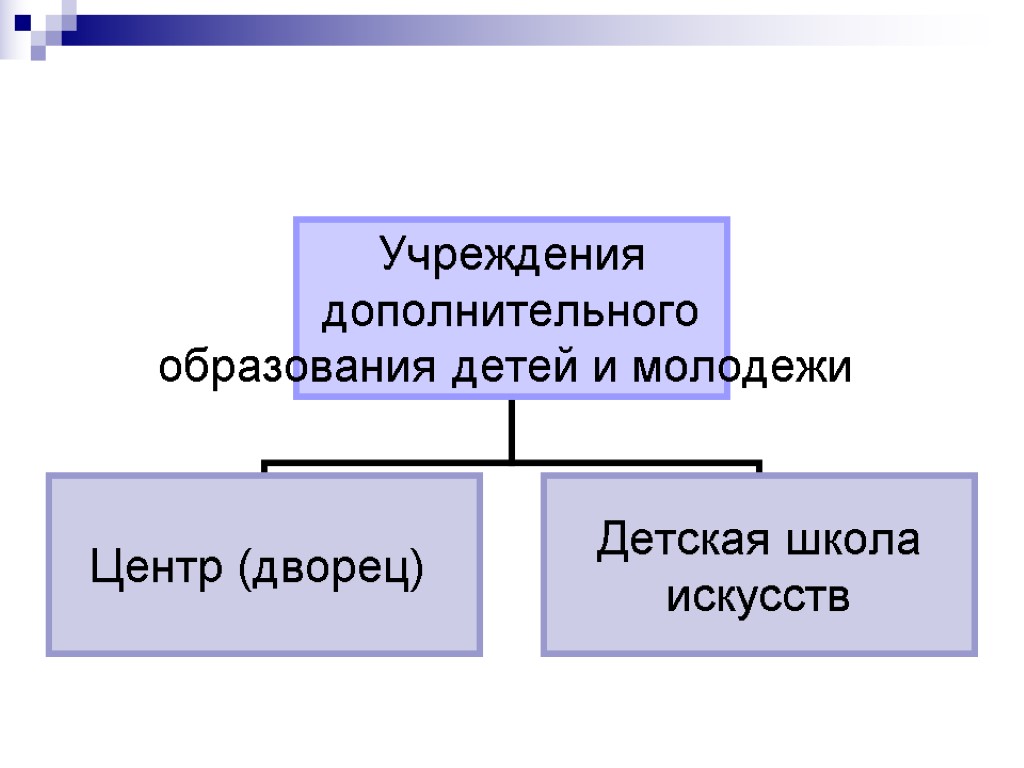 Учреждения дополнительного образования детей и молодежи

Центр (дворец)

Детская школа искусств